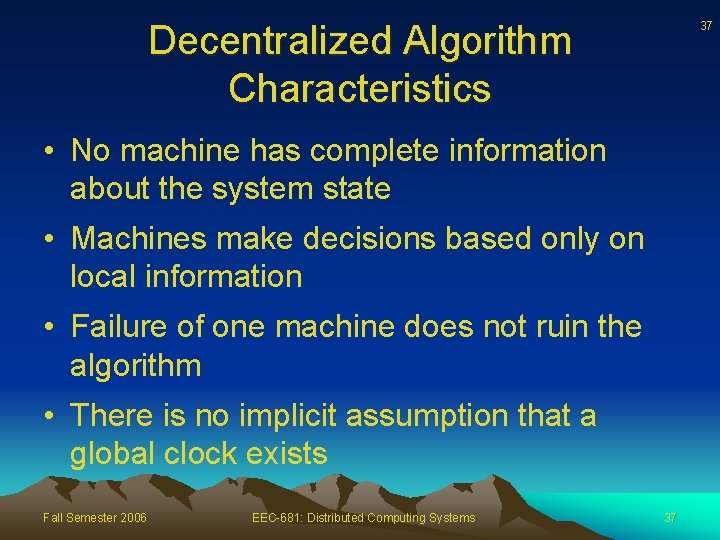 37

Decentralized Algorithm Characteristics

• No machine has complete information about the system state

• Machines make decisions based only on local information

• Failure of one machine does not ruin the algorithm

• There is no implicit assumption that a global clock exists

Fall Semester 2006

EEC-681: Distributed Computing Systems

37